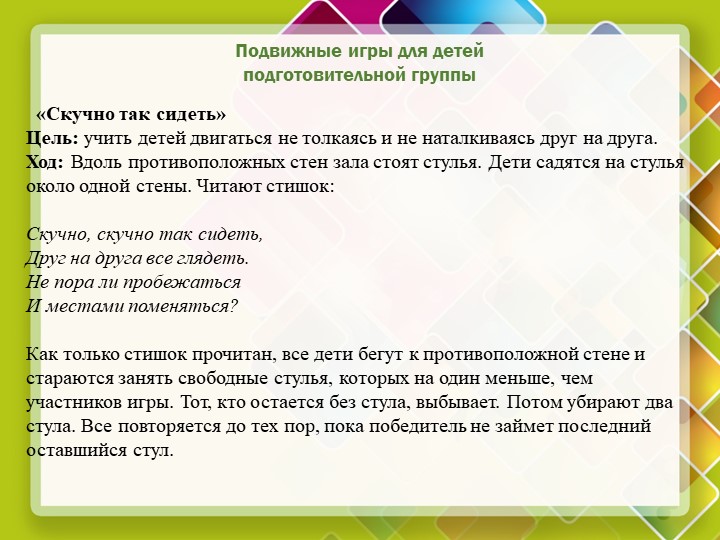 Подвижные игры для детей
подготовительной группы

«Скучно так сидеть»
Цель: учить детей двигаться не толкаясь и не наталкиваясь друг на друга.
Ход: Вдоль противоположных стен зала стоят стулья. Дети садятся на стулья около одной стены. Читают стишок:

Скучно, скучно так сидеть,
Друг на друга все глядеть.
Не пора ли пробежаться
И местами поменяться?

Как только стишок прочитан, все дети бегут к противоположной стене и стараются занять свободные стулья, которых на один меньше, чем участников игры. Тот, кто остается без стула, выбывает. Потом убирают два стула. Все повторяется до тех пор, пока победитель не займет последний оставшийся стул.